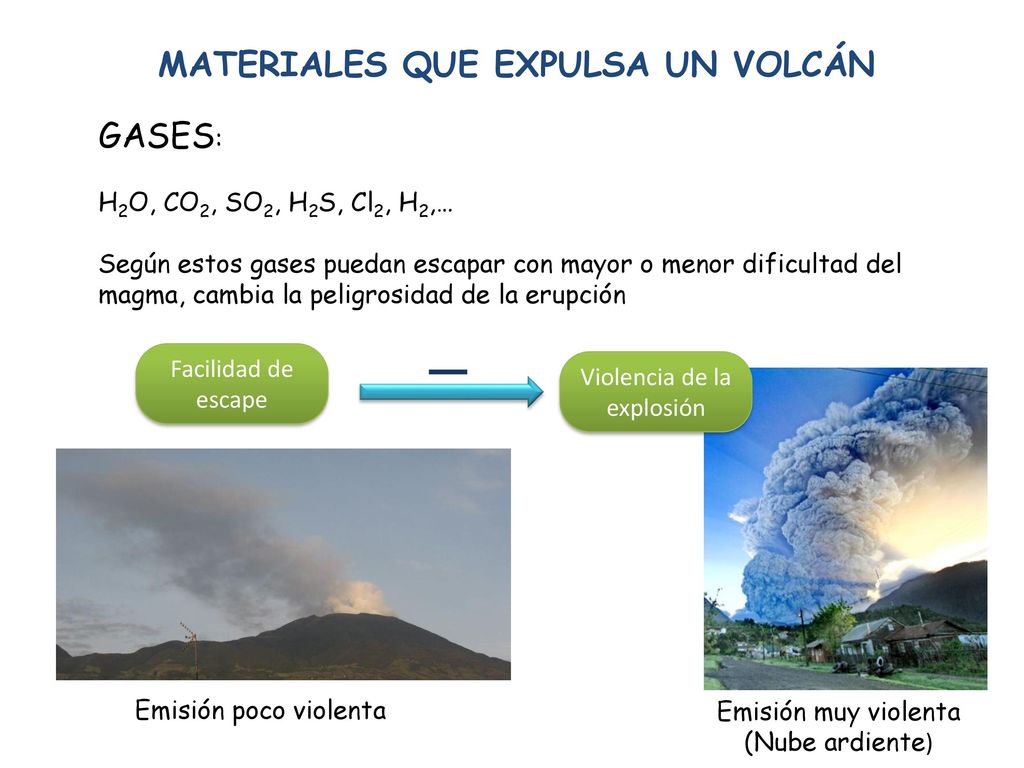 MATERIALES QUE EXPULSA UN VOLCÁN

GASES:

$H_2O$, $CO_2$, $SO_2$, $H_2S$, $Cl_2$, $H_2$,…

Según estos gases puedan escapar con mayor o menor dificultad del magma, cambia la peligrosidad de la erupción

Facilidad de escape

—

Violencia de la explosión

Emisión poco violenta

Emisión muy violenta (Nube ardiente)